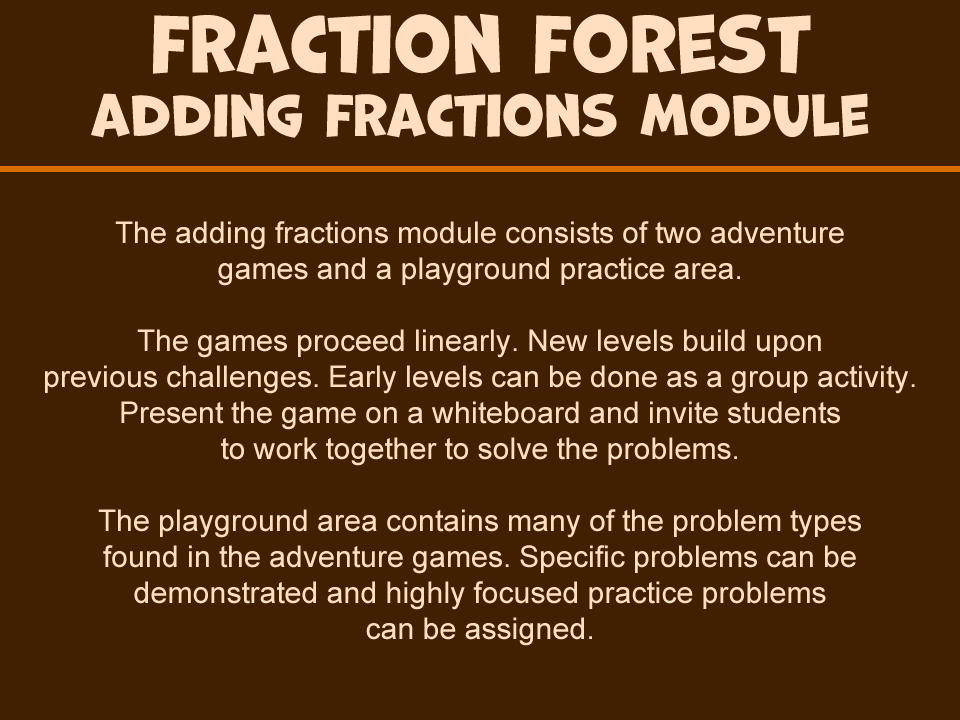 FRACTION FOREST
ADDING FRACTIONS MODULE

The adding fractions module consists of two adventure games and a playground practice area.

The games proceed linearly. New levels build upon previous challenges. Early levels can be done as a group activity. Present the game on a whiteboard and invite students to work together to solve the problems.

The playground area contains many of the problem types found in the adventure games. Specific problems can be demonstrated and highly focused practice problems can be assigned.